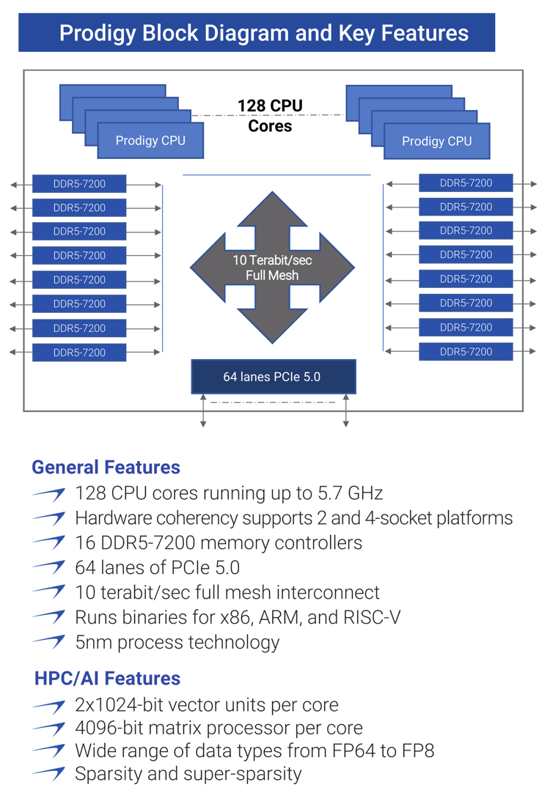 Prodigy Block Diagram and Key Features

Prodigy CPU

128 CPU Cores

Prodigy CPU

DDR5-7200
DDR5-7200
DDR5-7200
DDR5-7200
DDR5-7200
DDR5-7200
DDR5-7200
DDR5-7200

10 Terabit/sec Full Mesh

DDR5-7200
DDR5-7200
DDR5-7200
DDR5-7200
DDR5-7200
DDR5-7200
DDR5-7200
DDR5-7200

64 lanes PCIe 5.0

General Features
128 CPU cores running up to 5.7 GHz
Hardware coherency supports 2 and 4-socket platforms
16 DDR5-7200 memory controllers
64 lanes of PCIe 5.0
10 terabit/sec full mesh interconnect
Runs binaries for x86, ARM, and RISC-V
5nm process technology

HPC/AI Features
2x1024-bit vector units per core
4096-bit matrix processor per core
Wide range of data types from FP64 to FP8
Sparsity and super-sparsity